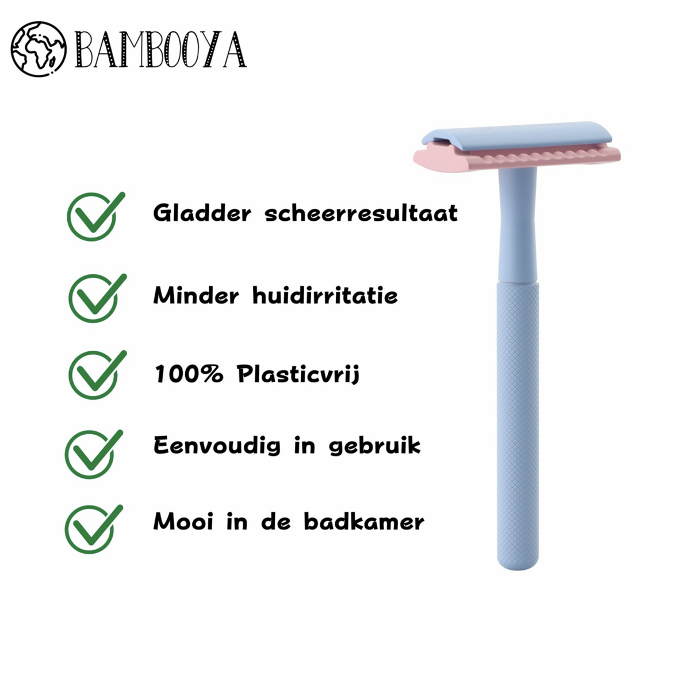 BAMBOOYA

Gladder scheerresultaat

Minder huidirritatie

100% Plasticvrij

Eenvoudig in gebruik

Mooi in de badkamer